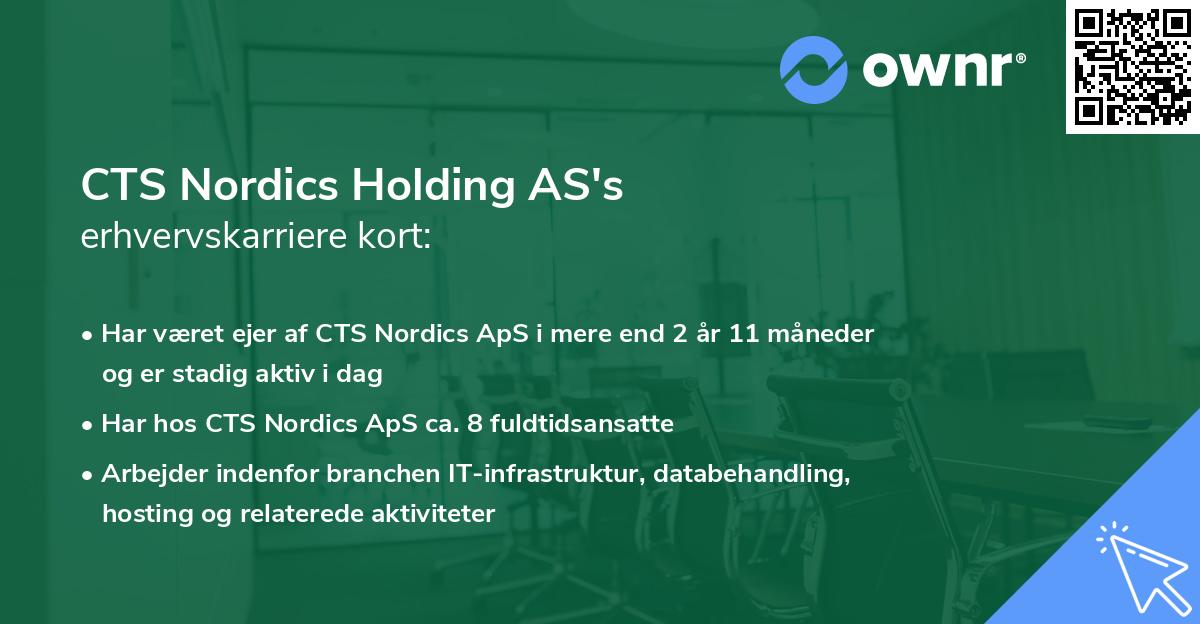 ownr®

CTS Nordics Holding AS's
erhvervskarriere kort:

• Har været ejer af CTS Nordics ApS i mere end 2 år 11 måneder og er stadig aktiv i dag

• Har hos CTS Nordics ApS ca. 8 fuldtidsansatte

• Arbejder indenfor branchen IT-infrastruktur, databehandling, hosting og relaterede aktiviteter